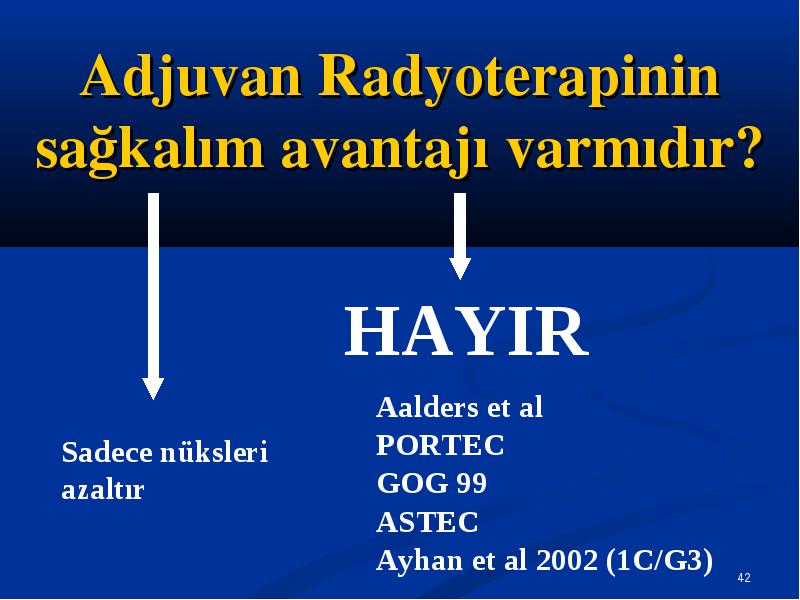 Adjuvan Radyoterapinin sağkalım avantajı varmıdır?

HAYIR

Sadece nüksleri azaltır

Aalders et al
PORTEC
GOG 99
ASTEC
Ayhan et al 2002 (1C/G3)

42